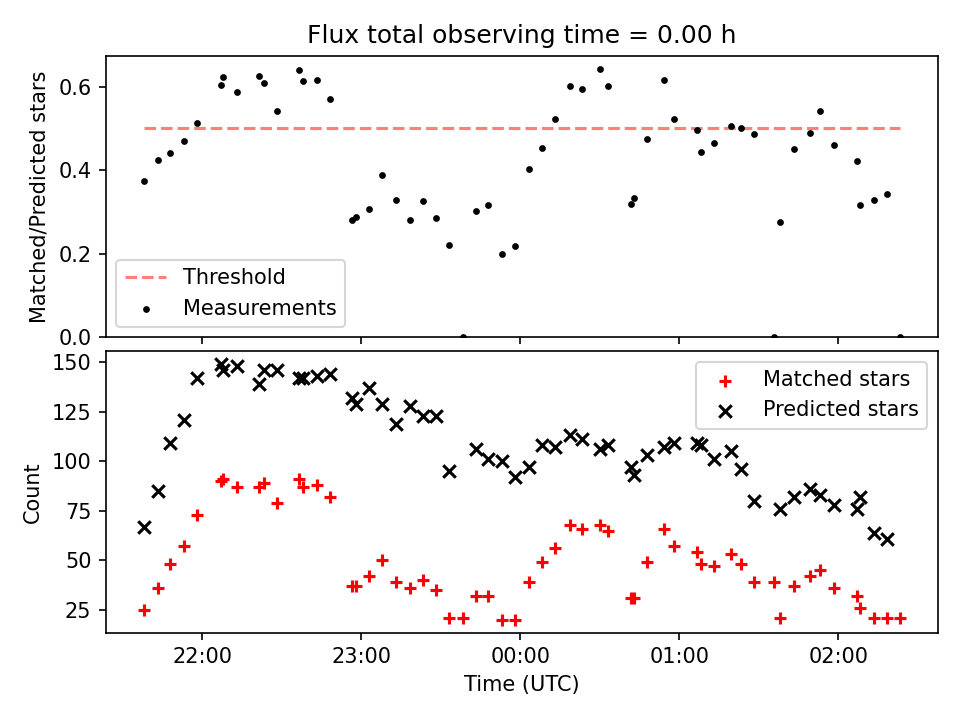 Flux total observing time = 0.00 h

Matched/Predicted stars

0.6
0.4
0.2
0.0

Threshold
Measurements

Count

150
125
100
75
50
25

Matched stars
Predicted stars

22:00
23:00
00:00
01:00
02:00

Time (UTC)